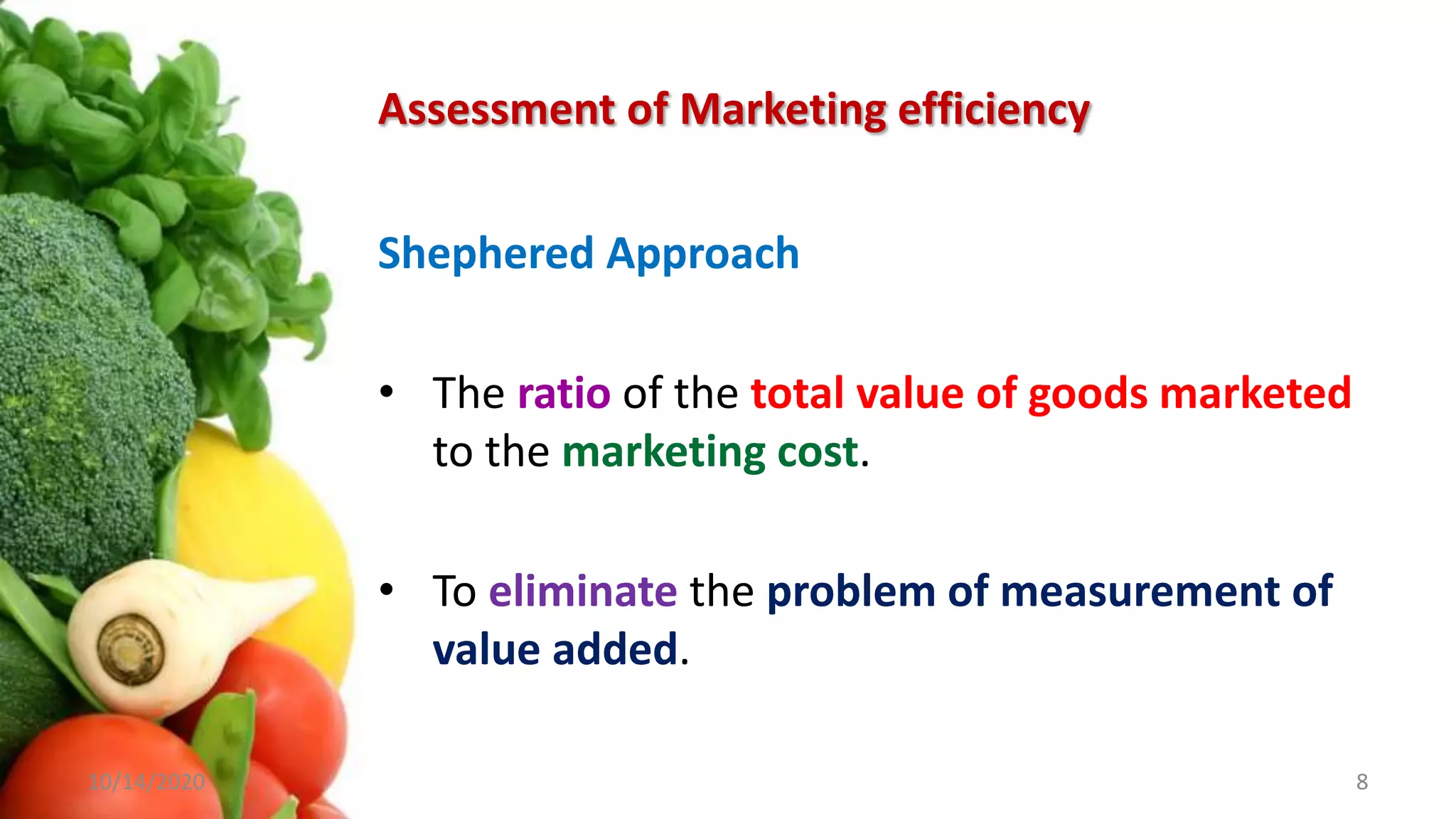 Assessment of Marketing efficiency

Shephered Approach

• The ratio of the total value of goods marketed to the marketing cost.

• To eliminate the problem of measurement of value added.

10/14/2020

8